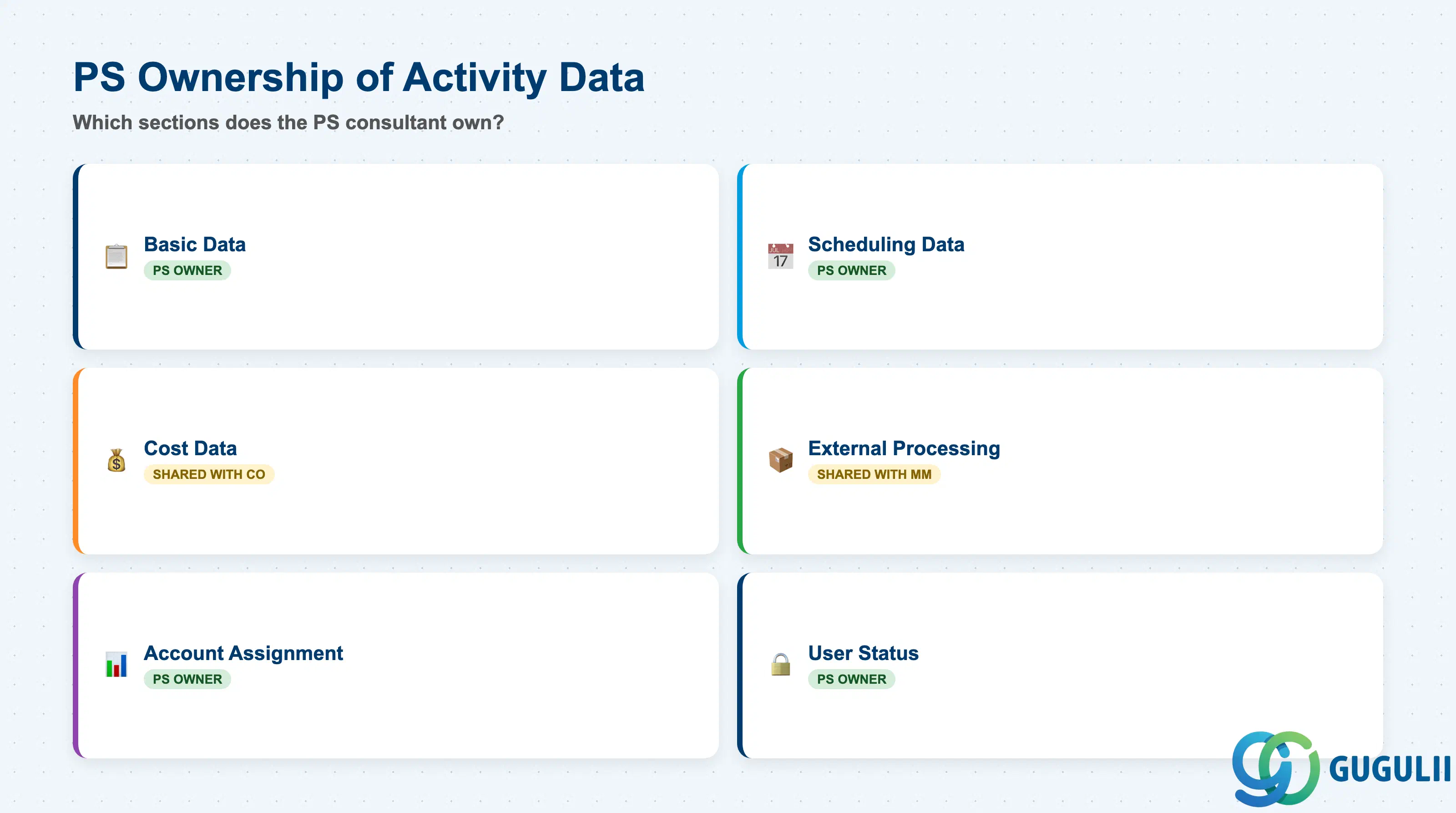 PS Ownership of Activity Data

Which sections does the PS consultant own?

Basic Data
PS OWNER

Scheduling Data
PS OWNER

Cost Data
SHARED WITH CO

External Processing
SHARED WITH MM

Account Assignment
PS OWNER

User Status
PS OWNER

GUGULII